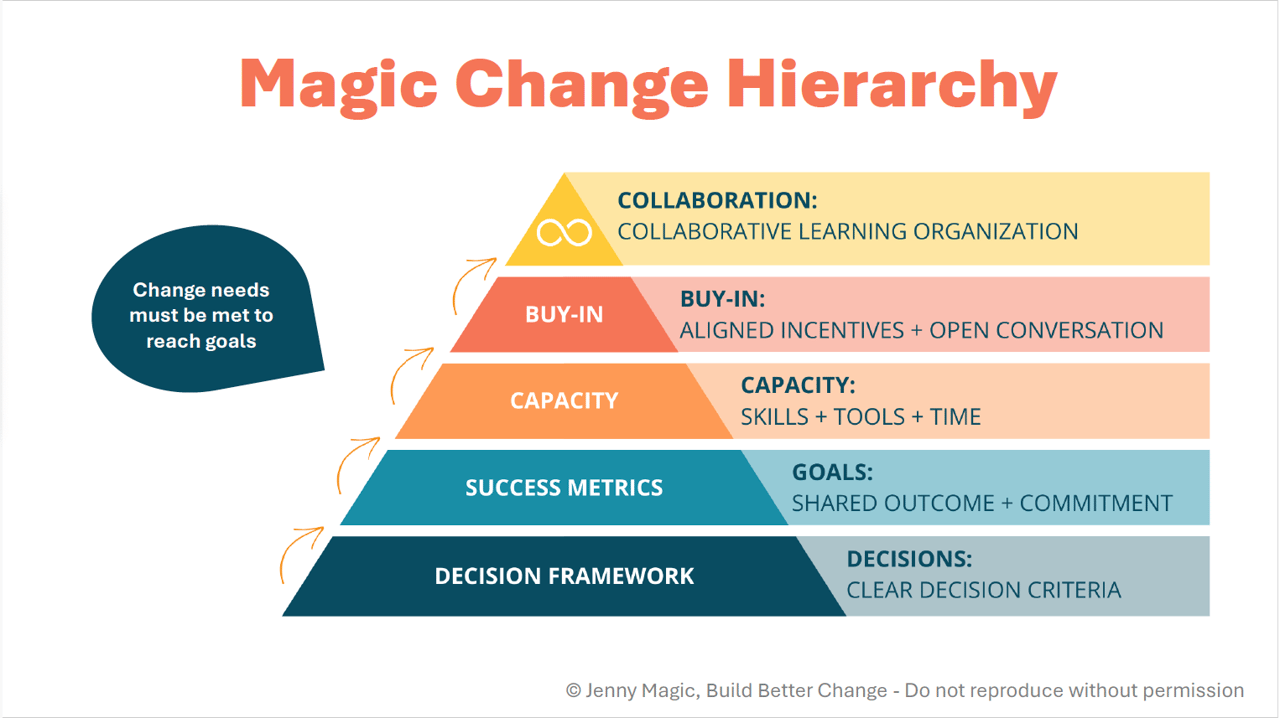 Magic Change Hierarchy

Change needs must be met to reach goals

COLLABORATION:
COLLABORATIVE LEARNING ORGANIZATION

BUY-IN

BUY-IN:
ALIGNED INCENTIVES + OPEN CONVERSATION

CAPACITY

CAPACITY:
SKILLS + TOOLS + TIME

SUCCESS METRICS

GOALS:
SHARED OUTCOME + COMMITMENT

DECISION FRAMEWORK

DECISIONS:
CLEAR DECISION CRITERIA

© Jenny Magic, Build Better Change - Do not reproduce without permission